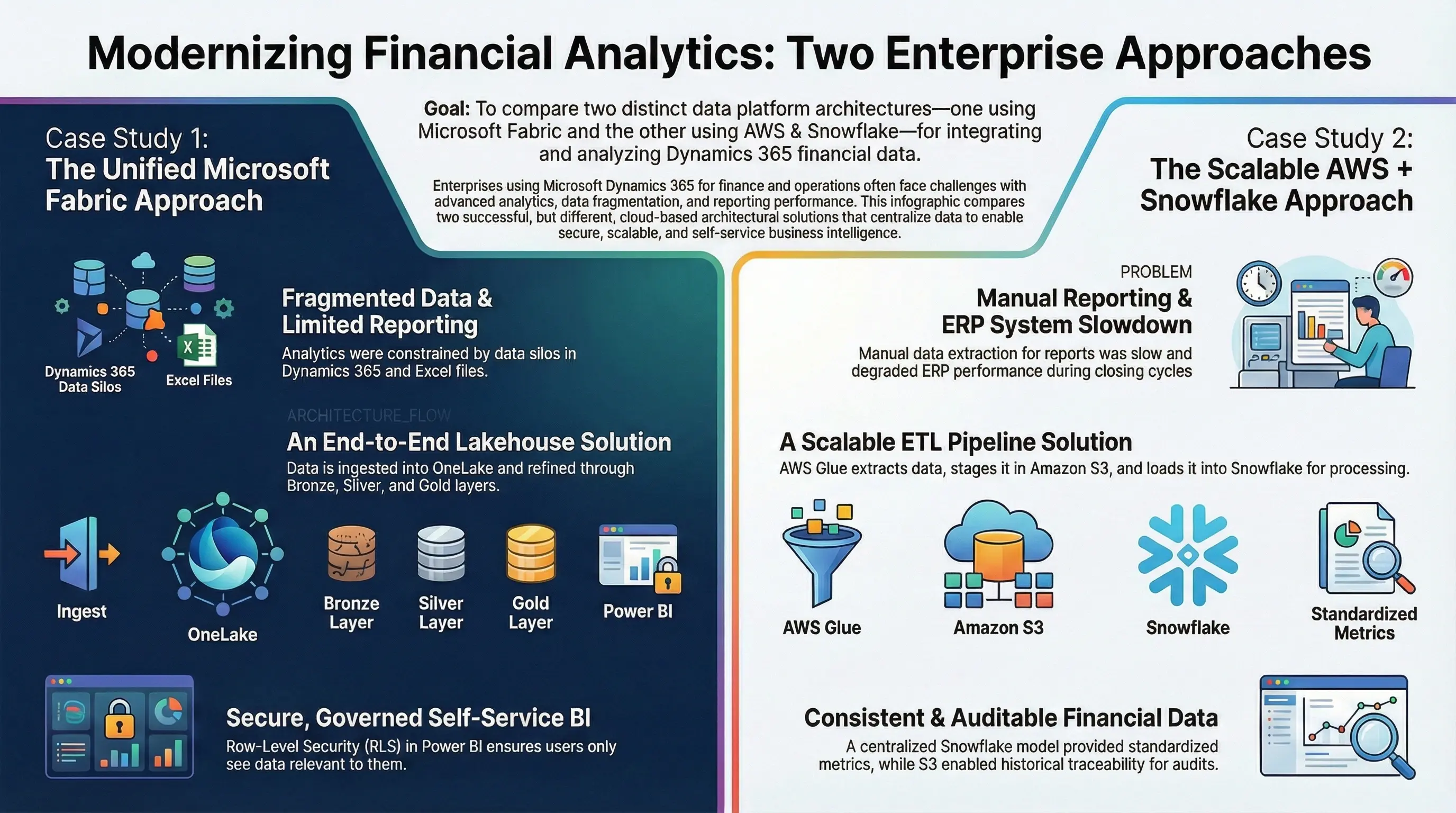 Modernizing Financial Analytics: Two Enterprise Approaches

Goal: To compare two distinct data platform architectures—one using Microsoft Fabric and the other using AWS & Snowflake—for integrating and analyzing Dynamics 365 financial data.

Enterprises using Microsoft Dynamics 365 for finance and operations often face challenges with advanced analytics, data fragmentation, and reporting performance. This infographic compares two successful, but different, cloud-based architectural solutions that centralize data to enable secure, scalable, and self-service business intelligence.

Case Study 1:
The Unified Microsoft Fabric Approach

Dynamics 365 Data Silos

Excel Files

Fragmented Data & Limited Reporting

Analytics were constrained by data silos in Dynamics 365 and Excel files.

ARCHITECTURE_FLOW

An End-to-End Lakehouse Solution

Data is ingested into OneLake and refined through Bronze, Sliver, and Gold layers.

Ingest

OneLake

Bronze Layer

Silver Layer

Gold Layer

Power BI

Secure, Governed Self-Service BI

Row-Level Security (RLS) in Power BI ensures users only see data relevant to them.

Case Study 2:
The Scalable AWS + Snowflake Approach

PROBLEM

Manual Reporting & ERP System Slowdown

Manual data extraction for reports was slow and degraded ERP performance during closing cycles

A Scalable ETL Pipeline Solution

AWS Glue extracts data, stages it in Amazon S3, and loads it into Snowflake for processing.

AWS Glue

Amazon S3

Snowflake

Standardized Metrics

Consistent & Auditable Financial Data

A centralized Snowflake model provided standardized metrics, while S3 enabled historical traceability for audits.